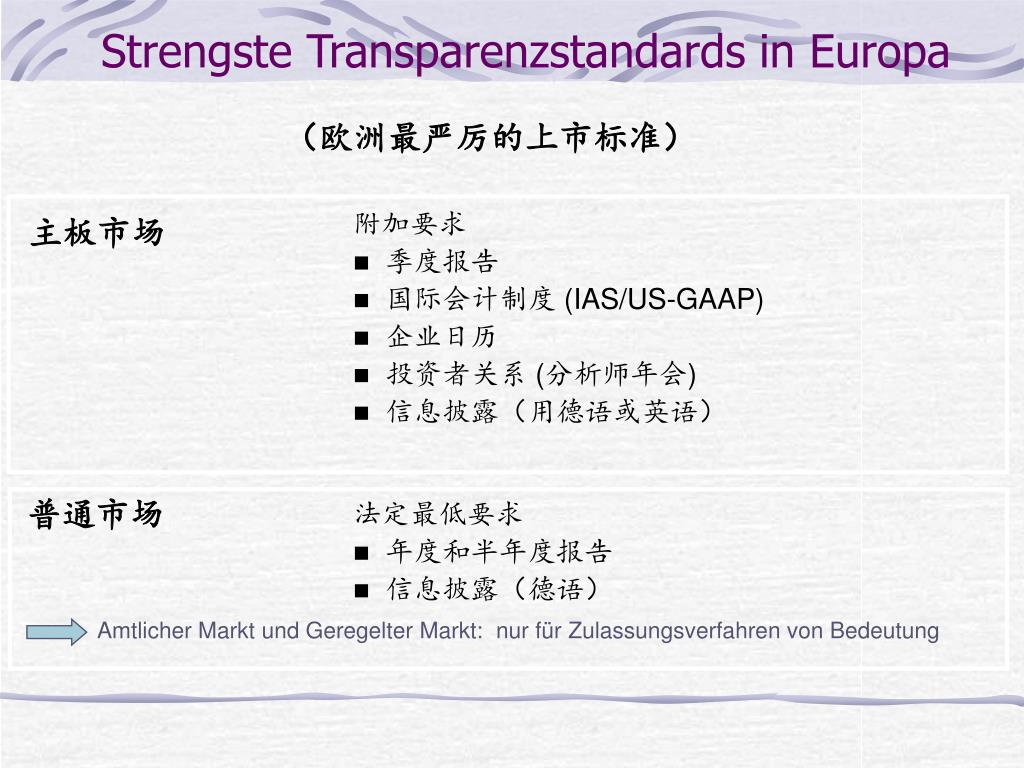 Strengste Transparenzstandards in Europa

（欧洲最严厉的上市标准）

主板市场

附加要求
■ 季度报告
■ 国际会计制度 (IAS/US-GAAP)
■ 企业日历
■ 投资者关系 (分析师年会)
■ 信息披露（用德语或英语）

普通市场

法定最低要求
■ 年度和半年度报告
■ 信息披露（德语）

Amtlicher Markt und Geregelter Markt: nur für Zulassungsverfahren von Bedeutung